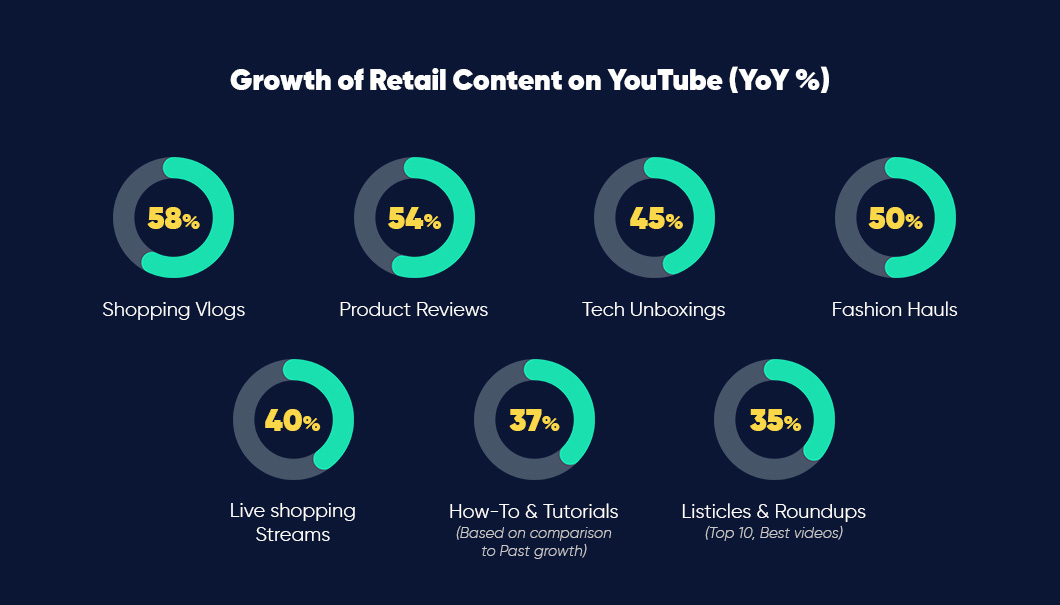 Growth of Retail Content on YouTube (YoY %)

58%
Shopping Vlogs

54%
Product Reviews

45%
Tech Unboxings

50%
Fashion Hauls

40%
Live shopping Streams

37%
How-To & Tutorials
(Based on comparison to Past growth)

35%
Listicles & Roundups
(Top 10, Best videos)